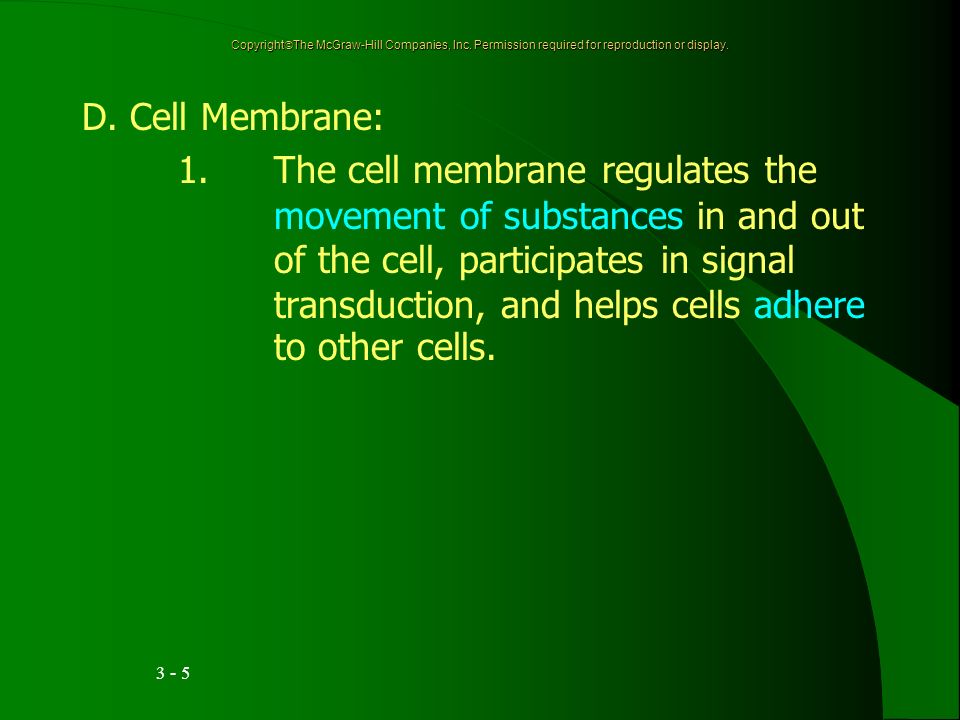 Copyright©The McGraw-Hill Companies, Inc. Permission required for reproduction or display.

D. Cell Membrane:

1. The cell membrane regulates the movement of substances in and out of the cell, participates in signal transduction, and helps cells adhere to other cells.

3 - 5